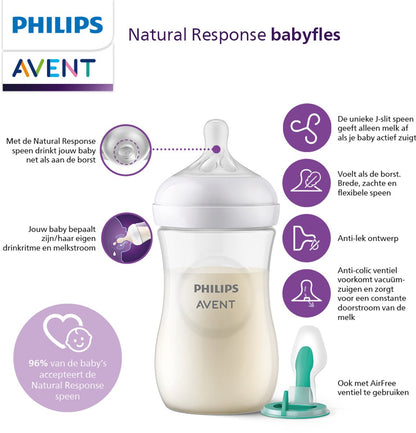 PHILIPS
AVENT

Natural Response babyfles

Met de Natural Response speen drinkt jouw baby net als aan de borst

Jouw baby bepaalt zijn/haar eigen drinkritme en melkstroom

96% van de baby's accepteert de Natural Response speen

PHILIPS
AVENT

De unieke J-slit speen geeft alleen melk af als je baby actief zuigt

Voelt als de borst. Brede, zachte en flexibele speen

Anti-lek ontwerp

Anti-colic ventiel voorkomt vacuüm-zuigen en zorgt voor een constante doorstroom van de melk

Ook met AirFree ventiel te gebruiken